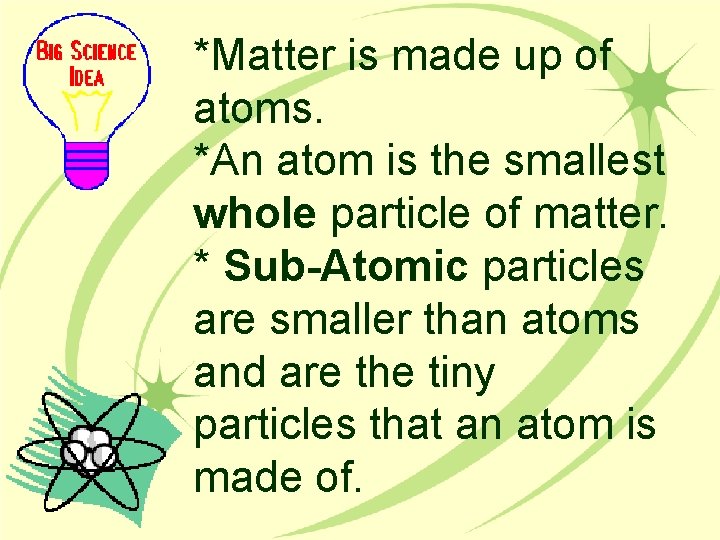 BIG SCIENCE IDEA

*Matter is made up of atoms.
*An atom is the smallest whole particle of matter.
* Sub-Atomic particles are smaller than atoms and are the tiny particles that an atom is made of.